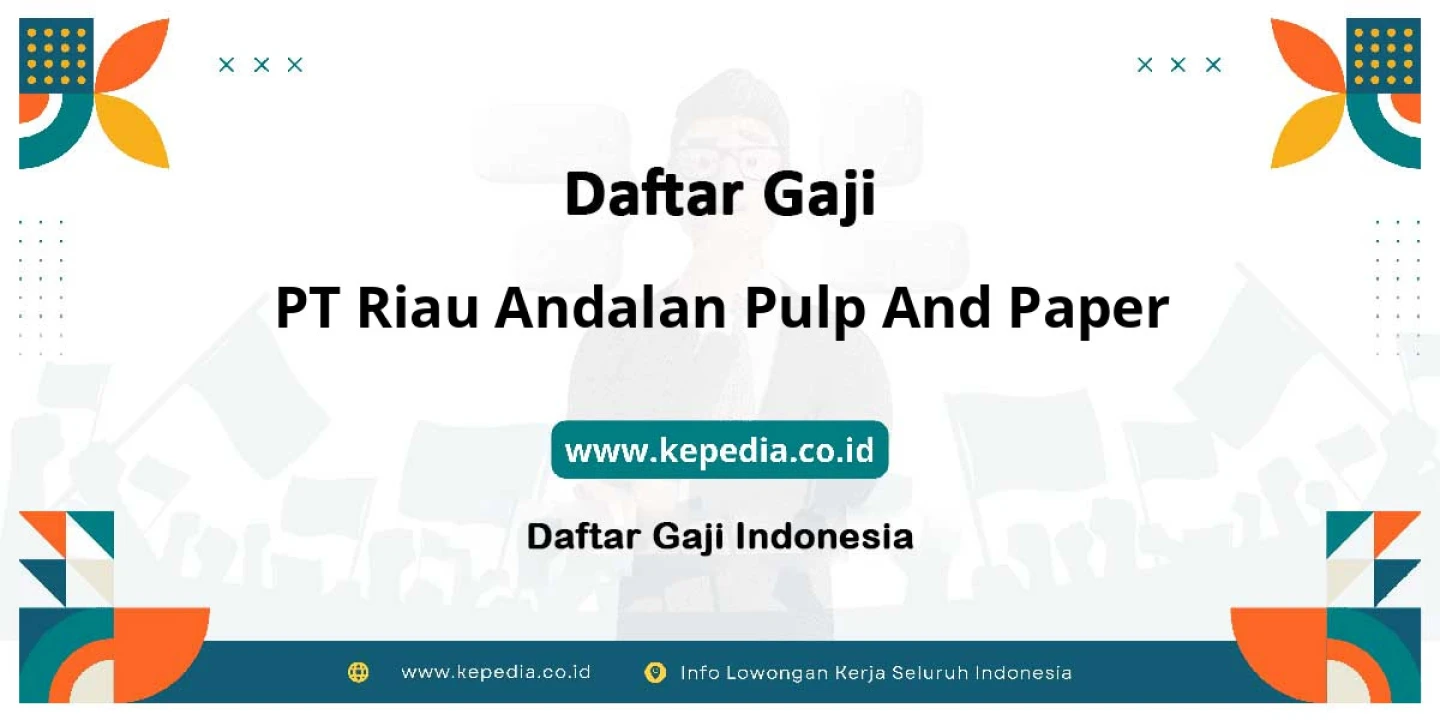 Daftar Gaji

PT Riau Andalan Pulp And Paper

www.kepedia.co.id

Daftar Gaji Indonesia

www.kepedia.co.id Info Lowongan Kerja Seluruh Indonesia